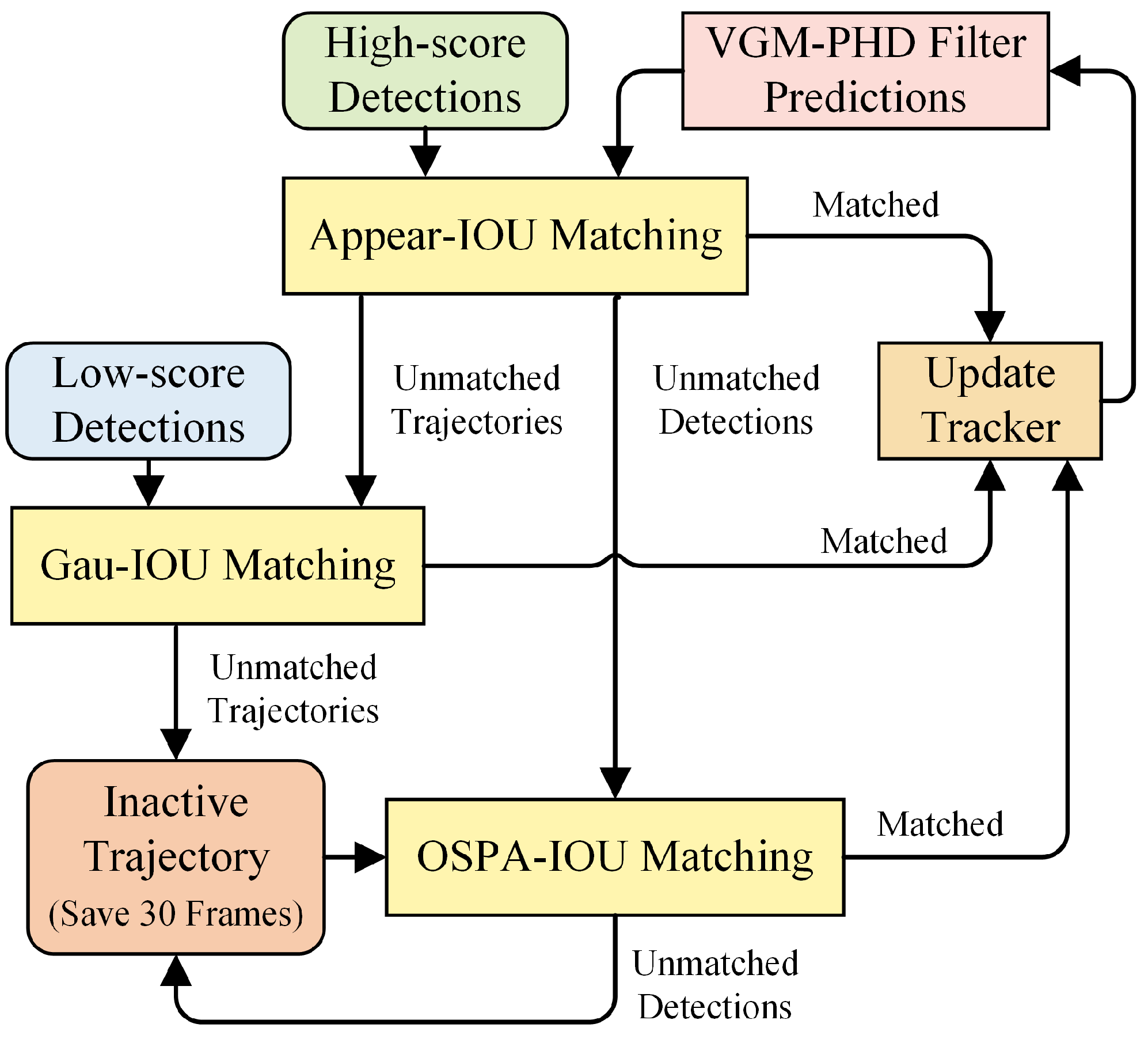 High-score Detections

VGM-PHD Filter Predictions

Appear-IOU Matching

Matched

Low-score Detections

Unmatched Trajectories

Unmatched Detections

Update Tracker

Gau-IOU Matching

Matched

Unmatched Trajectories

Inactive Trajectory (Save 30 Frames)

OSPA-IOU Matching

Matched

Unmatched Detections